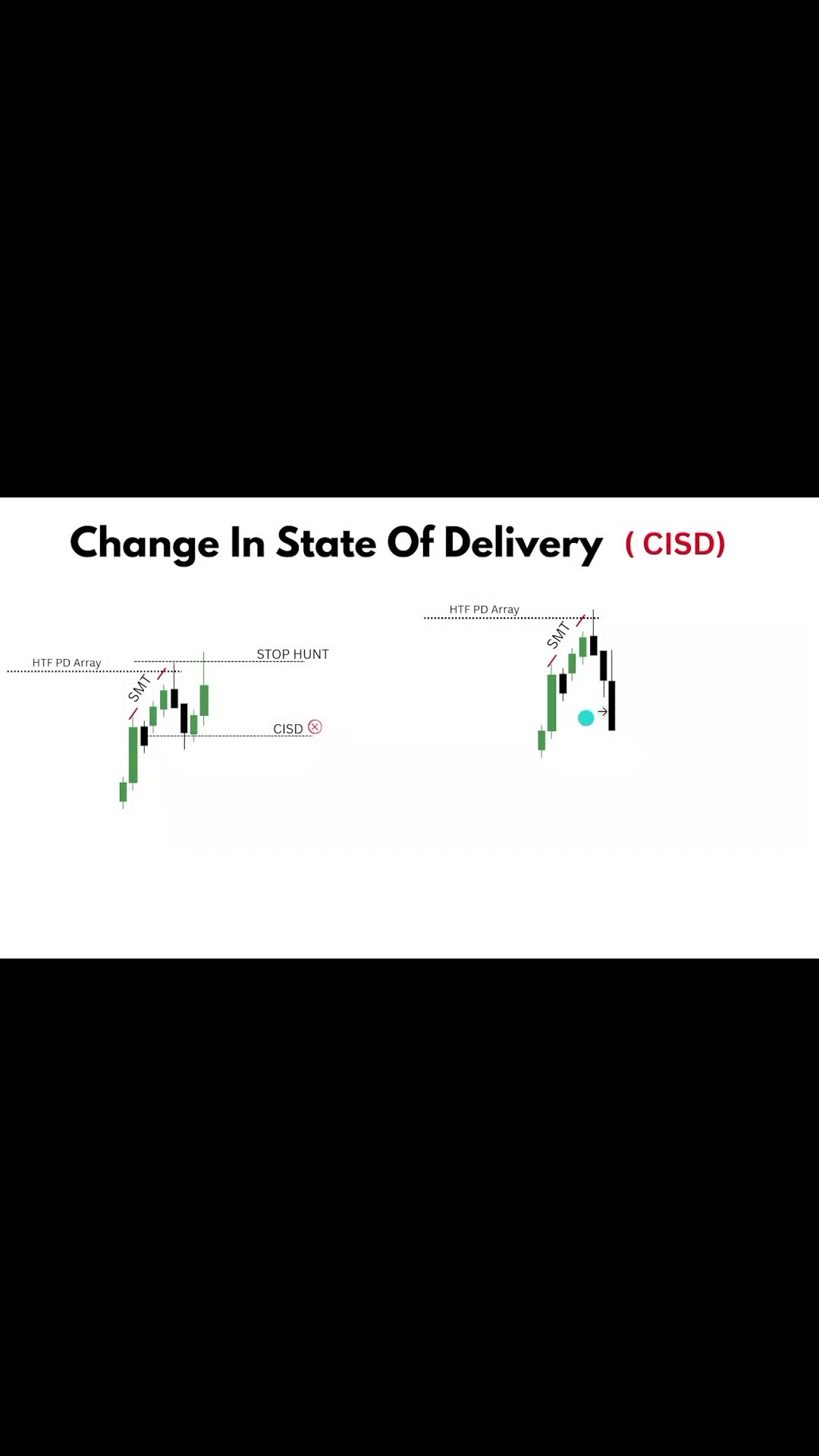 Change In State Of Delivery ( CISD)

HTF PD Array
SMT
STOP HUNT
CISD

HTF PD Array
SMT